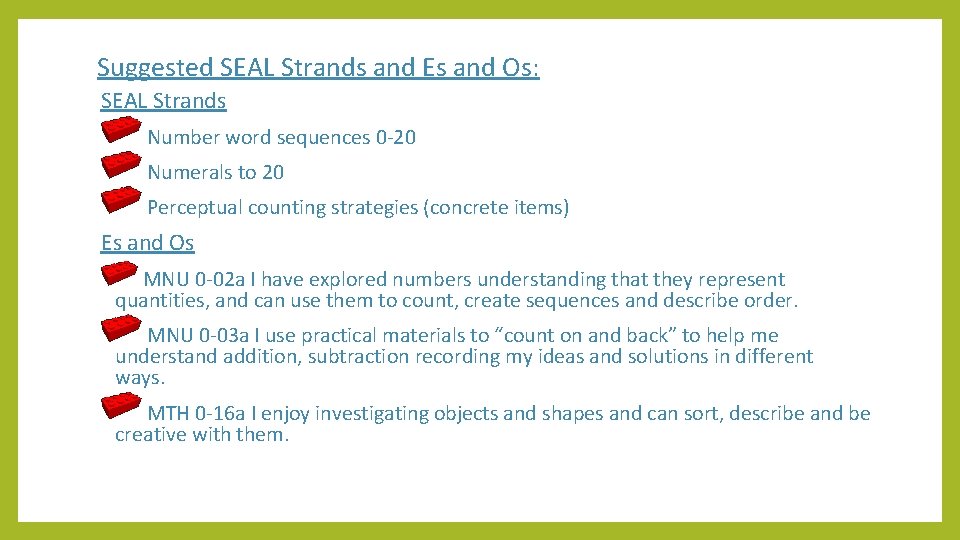 Suggested SEAL Strands and Es and Os:

SEAL Strands

Number word sequences 0-20

Numerals to 20

Perceptual counting strategies (concrete items)

Es and Os

MNU 0-02a I have explored numbers understanding that they represent quantities, and can use them to count, create sequences and describe order.

MNU 0-03a I use practical materials to “count on and back” to help me understand addition, subtraction recording my ideas and solutions in different ways.

MTH 0-16a I enjoy investigating objects and shapes and can sort, describe and be creative with them.